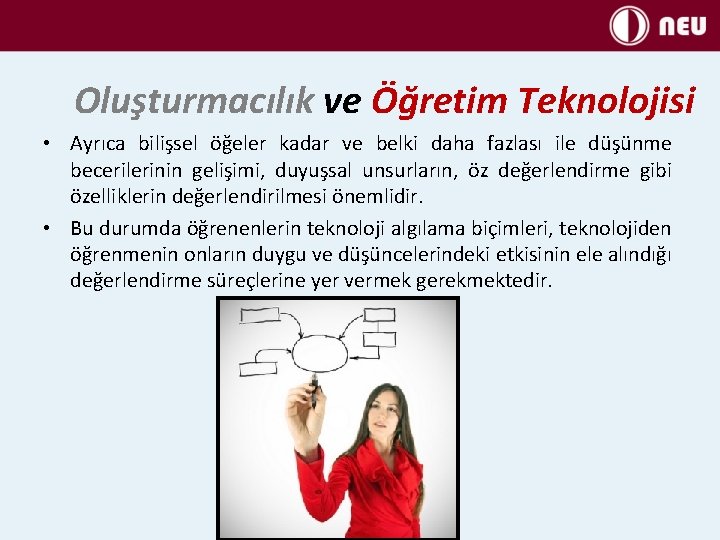 NEU

Oluşturmacılık ve Öğretim Teknolojisi

• Ayrıca bilişsel öğeler kadar ve belki daha fazlası ile düşünme becerilerinin gelişimi, duyuşsal unsurların, öz değerlendirme gibi özelliklerin değerlendirilmesi önemlidir.

• Bu durumda öğrenenlerin teknoloji algılama biçimleri, teknolojiden öğrenmenin onların duygu ve düşüncelerindeki etkisinin ele alındığı değerlendirme süreçlerine yer vermek gerekmektedir.